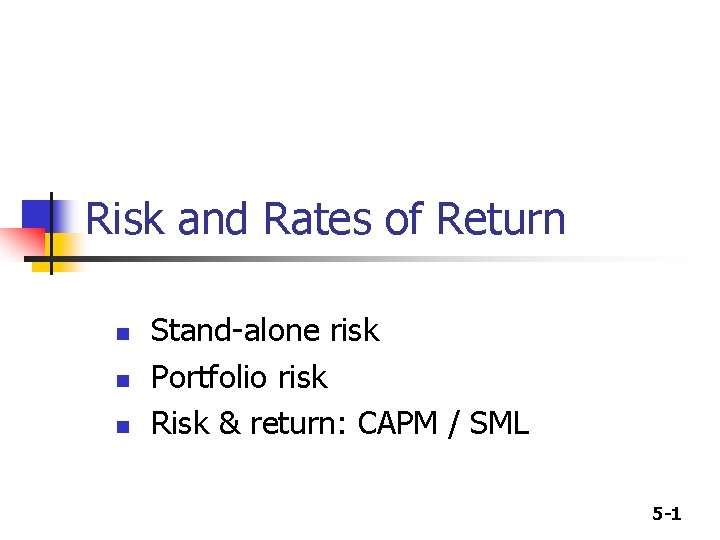 Risk and Rates of Return

- Stand-alone risk
- Portfolio risk
- Risk & return: CAPM / SML

5-1